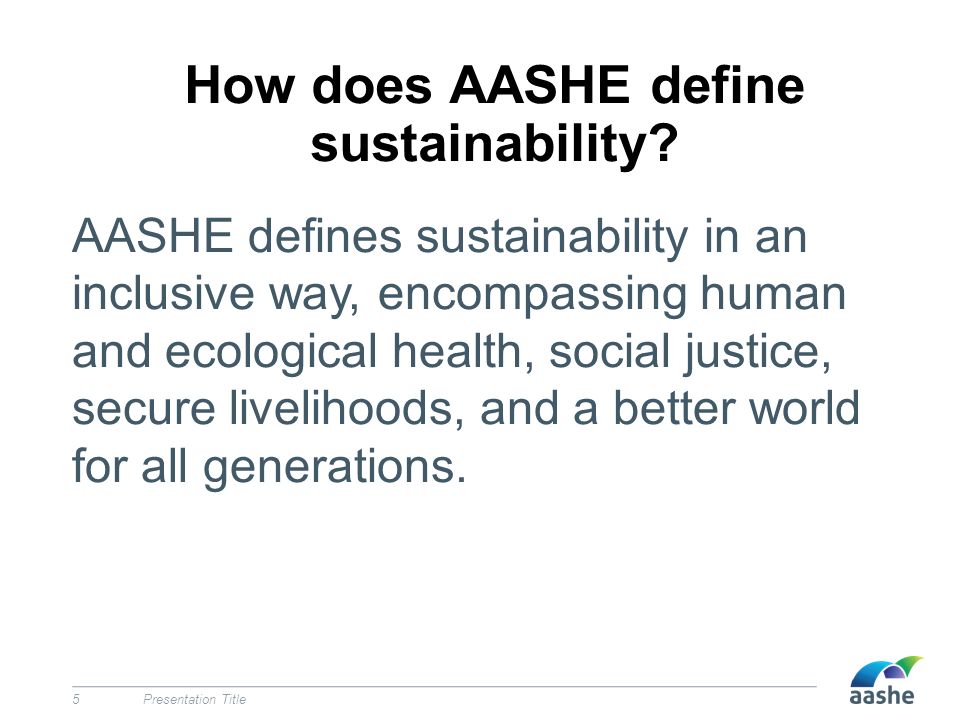 How does AASHE define sustainability?

AASHE defines sustainability in an inclusive way, encompassing human and ecological health, social justice, secure livelihoods, and a better world for all generations.

5 Presentation Title

aashe